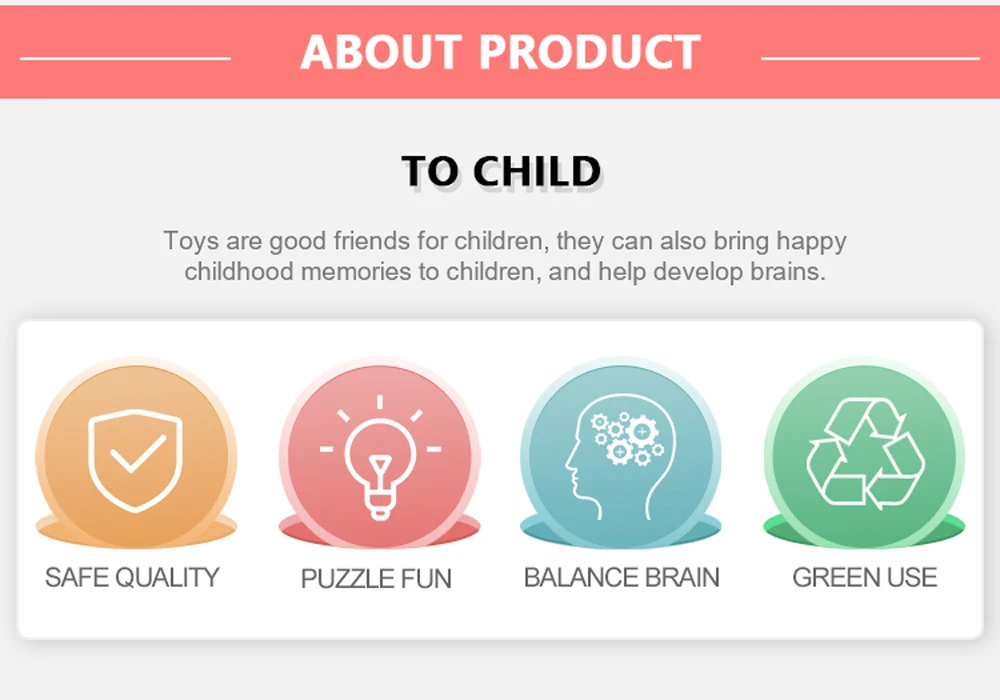 ABOUT PRODUCT

TO CHILD

Toys are good friends for children, they can also bring happy childhood memories to children, and help develop brains.

SAFE QUALITY

PUZZLE FUN

BALANCE BRAIN

GREEN USE